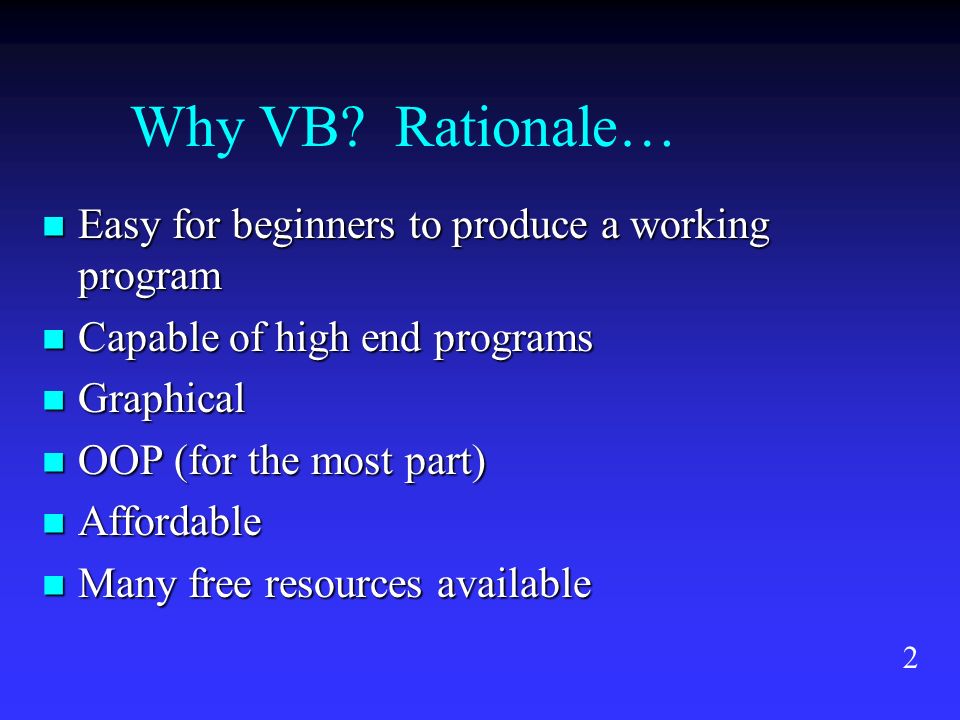 Why VB? Rationale…

- Easy for beginners to produce a working program
- Capable of high end programs
- Graphical
- OOP (for the most part)
- Affordable
- Many free resources available

2